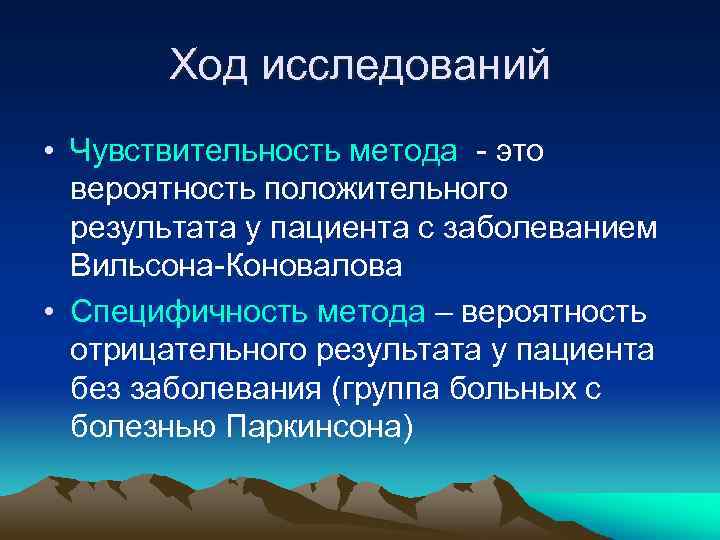 Ход исследований

• Чувствительность метода  - это вероятность положительного результата у пациента с заболеванием Вильсона-Коновалова

• Специфичность метода – вероятность отрицательного результата у пациента без заболевания (группа больных с болезнью Паркинсона)